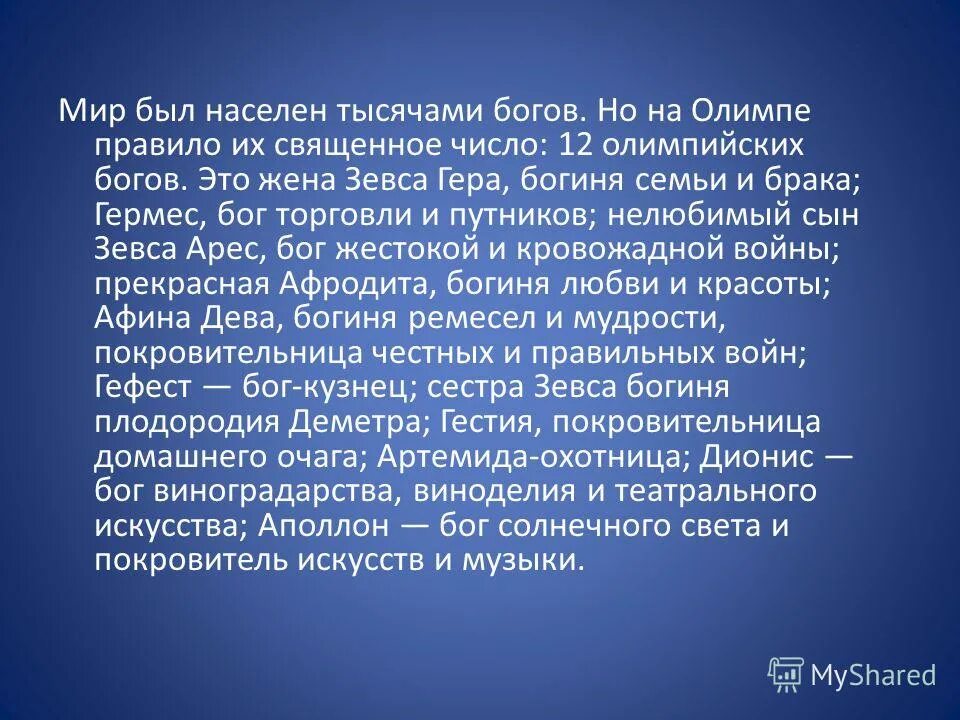 Мир был населен тысячами богов. Но на Олимпе правило их священное число: 12 олимпийских богов. Это жена Зевса Гера, богиня семьи и брака; Гермес, бог торговли и путников; нелюбимый сын Зевса Арес, бог жестокой и кровожадной войны; прекрасная Афродита, богиня любви и красоты; Афина Дева, богиня ремесел и мудрости, покровительница честных и правильных войн; Гефест — бог-кузнец; сестра Зевса богиня плодородия Деметра; Гестия, покровительница домашнего очага; Артемида-охотница; Дионис — бог виноградарства, виноделия и театрального искусства; Аполлон — бог солнечного света и покровитель искусств и музыки.

MyShared